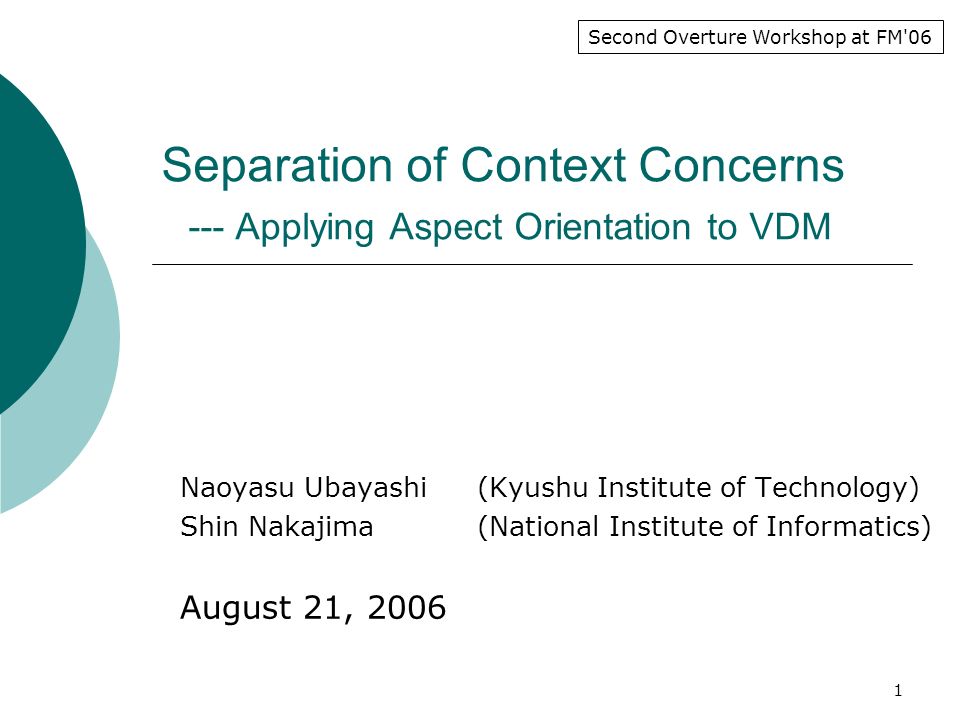 Second Overture Workshop at FM'06

Separation of Context Concerns
--- Applying Aspect Orientation to VDM

Naoyasu Ubayashi (Kyushu Institute of Technology)
Shin Nakajima (National Institute of Informatics)

August 21, 2006

1